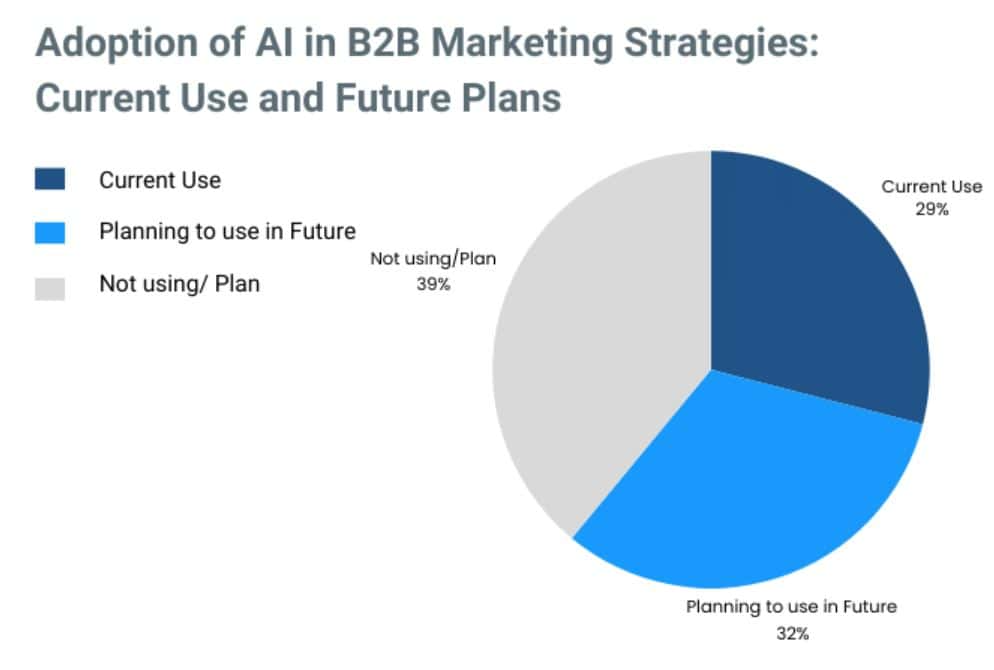 Adoption of AI in B2B Marketing Strategies: Current Use and Future Plans

Current Use

Planning to use in Future

Not using/ Plan

Not using/Plan
39%

Current Use
29%

Planning to use in Future
32%